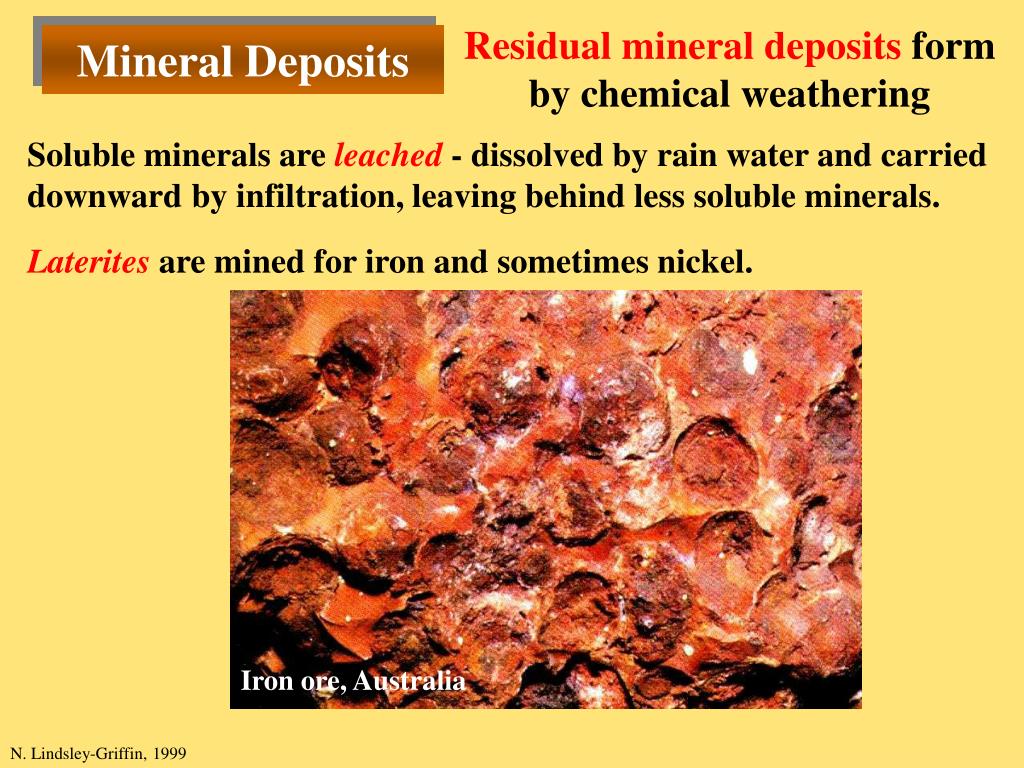 Mineral Deposits

Residual mineral deposits form by chemical weathering

Soluble minerals are leached - dissolved by rain water and carried downward by infiltration, leaving behind less soluble minerals.

Laterites are mined for iron and sometimes nickel.

Iron ore, Australia

N. Lindsley-Griffin, 1999